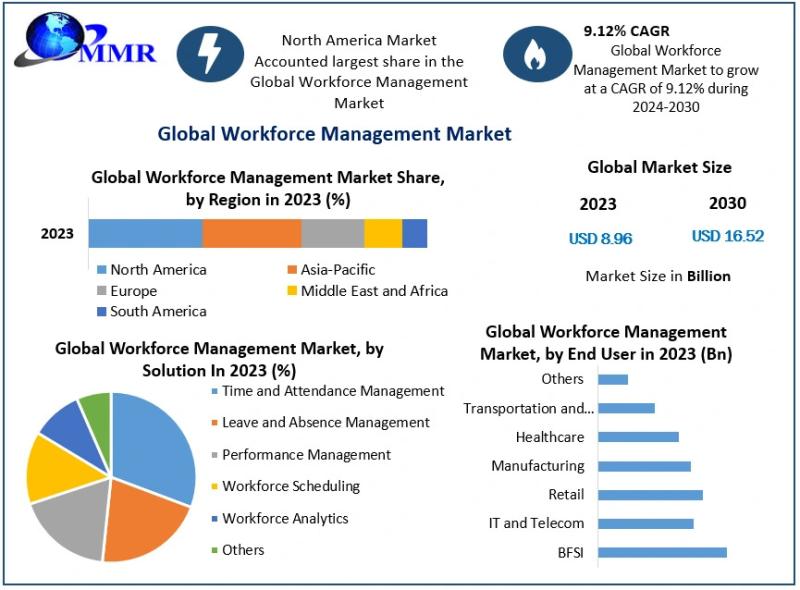 MMR

North America Market Accounted largest share in the Global Workforce Management Market

9.12% CAGR
Global Workforce Management Market to grow at a CAGR of 9.12% during 2024-2030

Global Workforce Management Market

Global Workforce Management Market Share, by Region in 2023 (%)

2023

North America
Asia-Pacific
Europe
Middle East and Africa
South America

Global Market Size

2023
2030

USD 8.96
USD 16.52

Market Size in Billion

Global Workforce Management Market, by Solution In 2023 (%)

Time and Attendance Management
Leave and Absence Management
Performance Management
Workforce Scheduling
Workforce Analytics
Others

Global Workforce Management Market, by End User in 2023 (Bn)

Others
Transportation and...
Healthcare
Manufacturing
Retail
IT and Telecom
BFSI